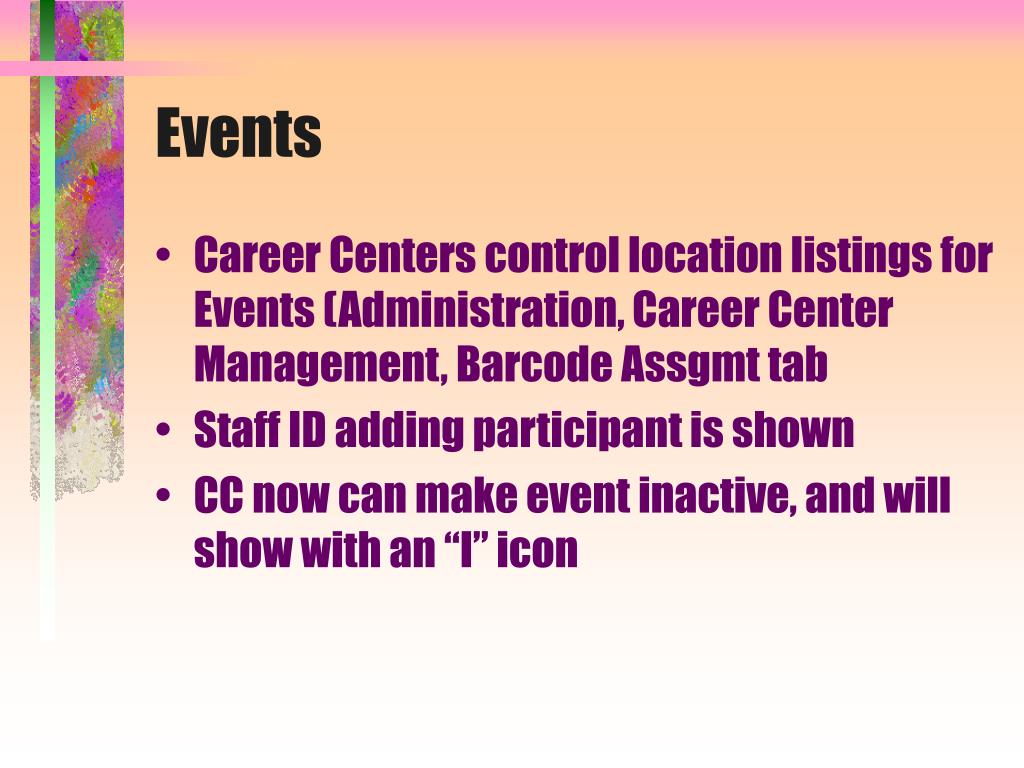 Events

• Career Centers control location listings for Events (Administration, Career Center Management, Barcode Assgmt tab
• Staff ID adding participant is shown
• CC now can make event inactive, and will show with an “I” icon